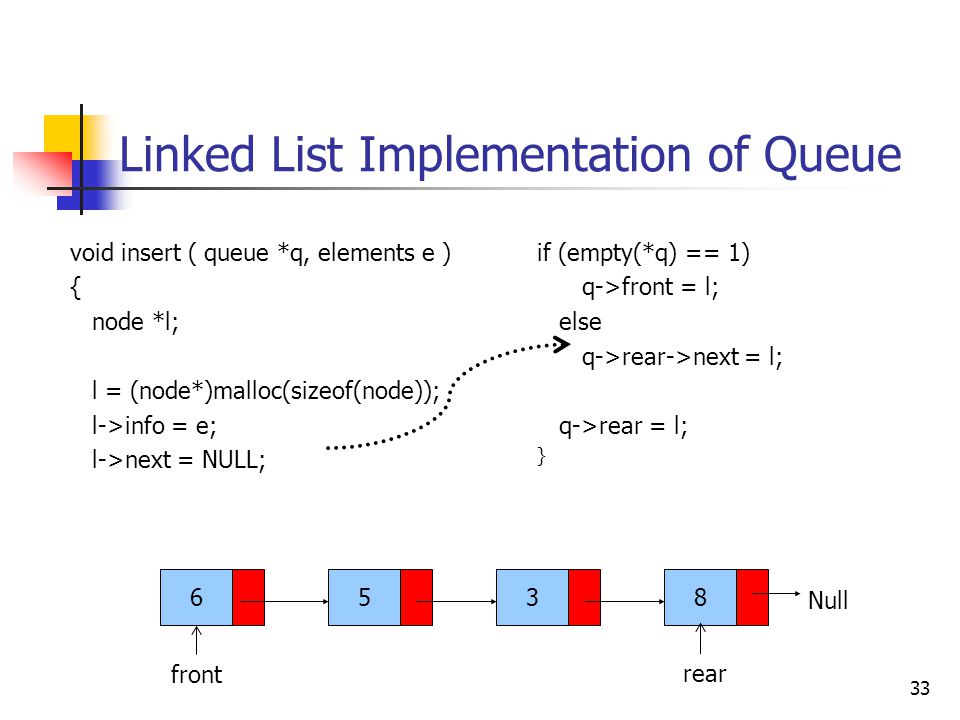 Linked List Implementation of Queue

void insert ( queue *q, elements e )
{
node *l;

l = (node*)malloc(sizeof(node));
l->info = e;
l->next = NULL;

if (empty(*q) == 1)
q->front = l;
else
q->rear->next = l;

q->rear = l;
}

6
5
3
8
Null
front
rear

33